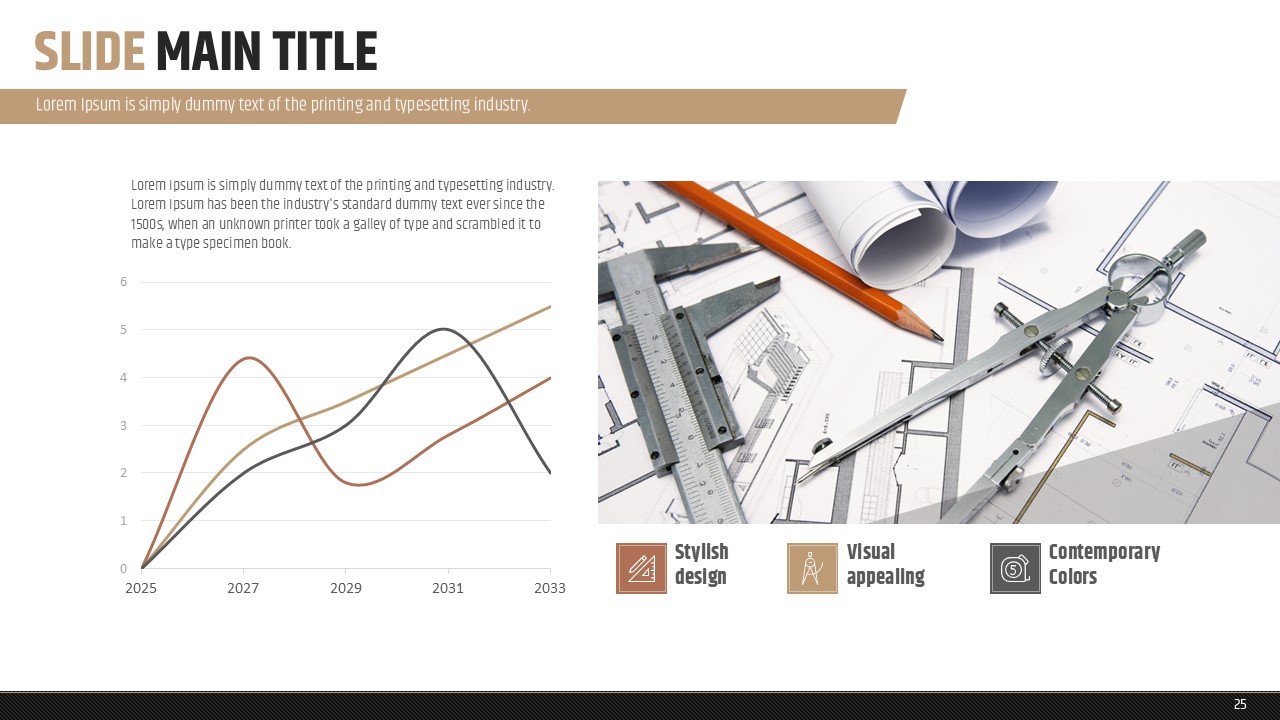 SLIDE MAIN TITLE

Lorem Ipsum is simply dummy text of the printing and typesetting industry.

Lorem Ipsum is simply dummy text of the printing and typesetting industry. Lorem Ipsum has been the industry's standard dummy text ever since the 1500s, when an unknown printer took a galley of type and scrambled it to make a type specimen book.

6
5
4
3
2
1
0
2025 2027 2029 2031 2033

Stylish design

Visual appealing

Contemporary Colors

25